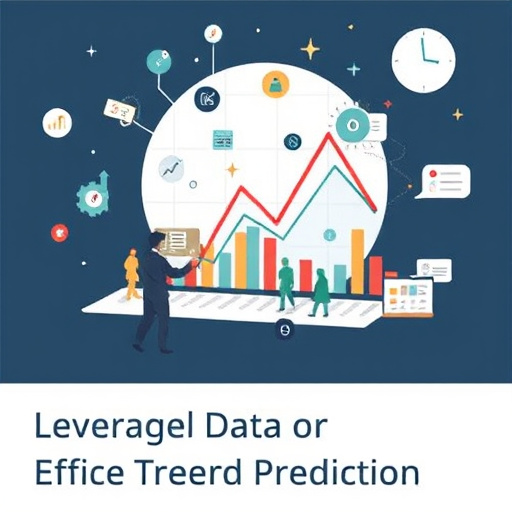 Leveragel Data or Effice Treerd Prediction